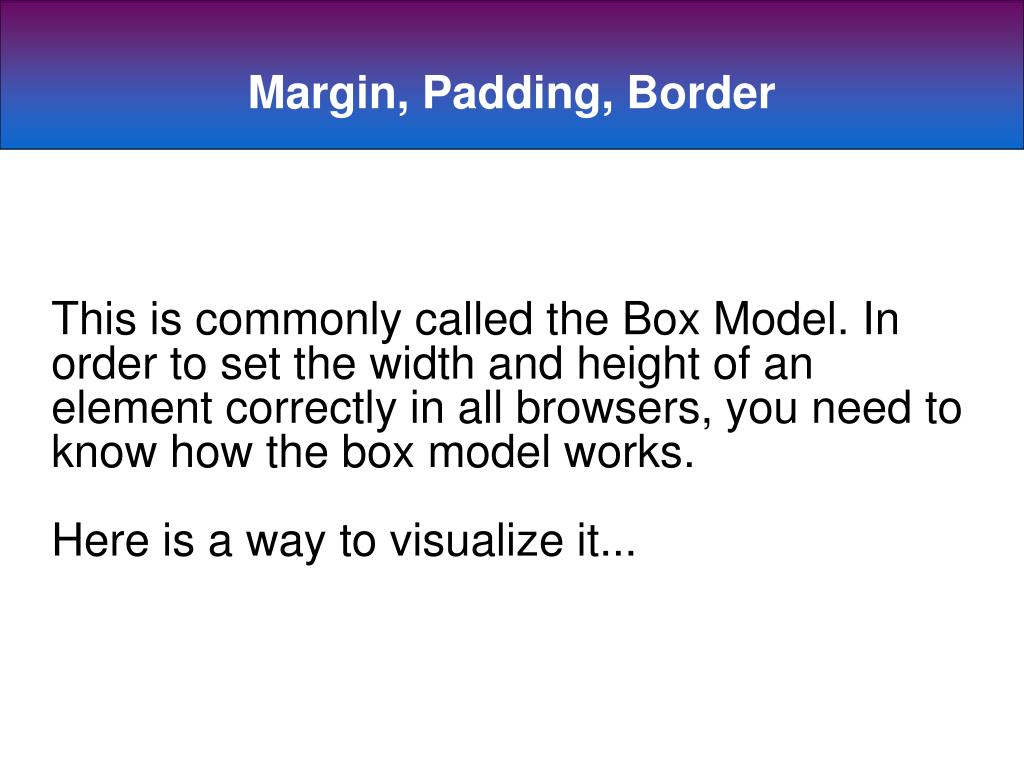 Margin, Padding, Border

This is commonly called the Box Model. In order to set the width and height of an element correctly in all browsers, you need to know how the box model works.

Here is a way to visualize it...